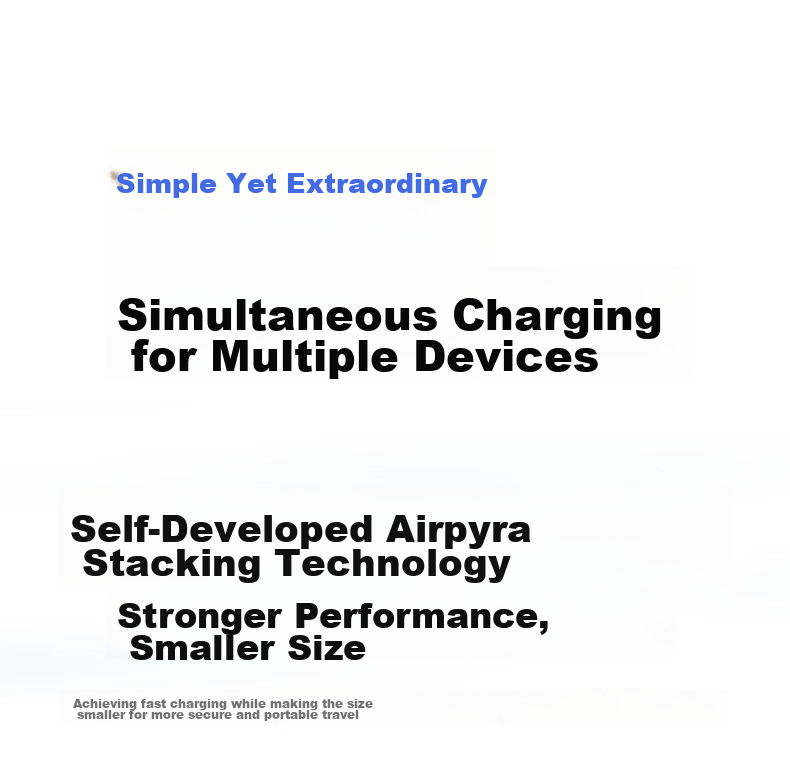 Simple Yet Extraordinary

Simultaneous Charging
for Multiple Devices

Self-Developed Airpyra
Stacking Technology

Stronger Performance,
Smaller Size

Achieving fast charging while making the size smaller for more secure and portable travel